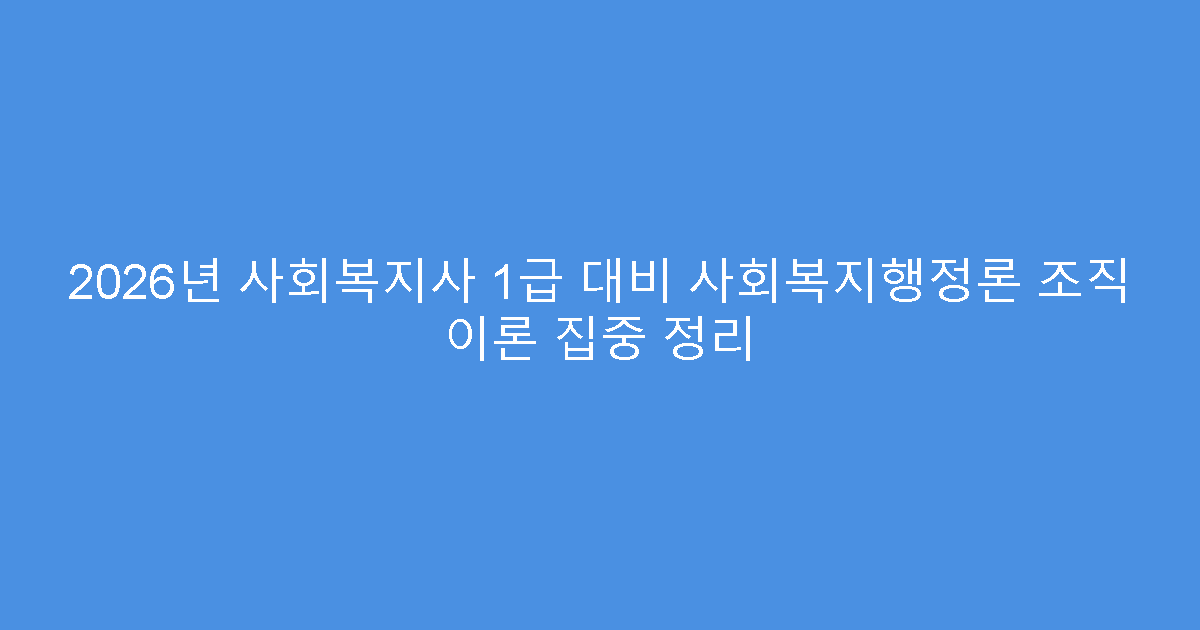 2026년 사회복지사 1급 대비 사회복지행정론 조직 이론 집중 정리